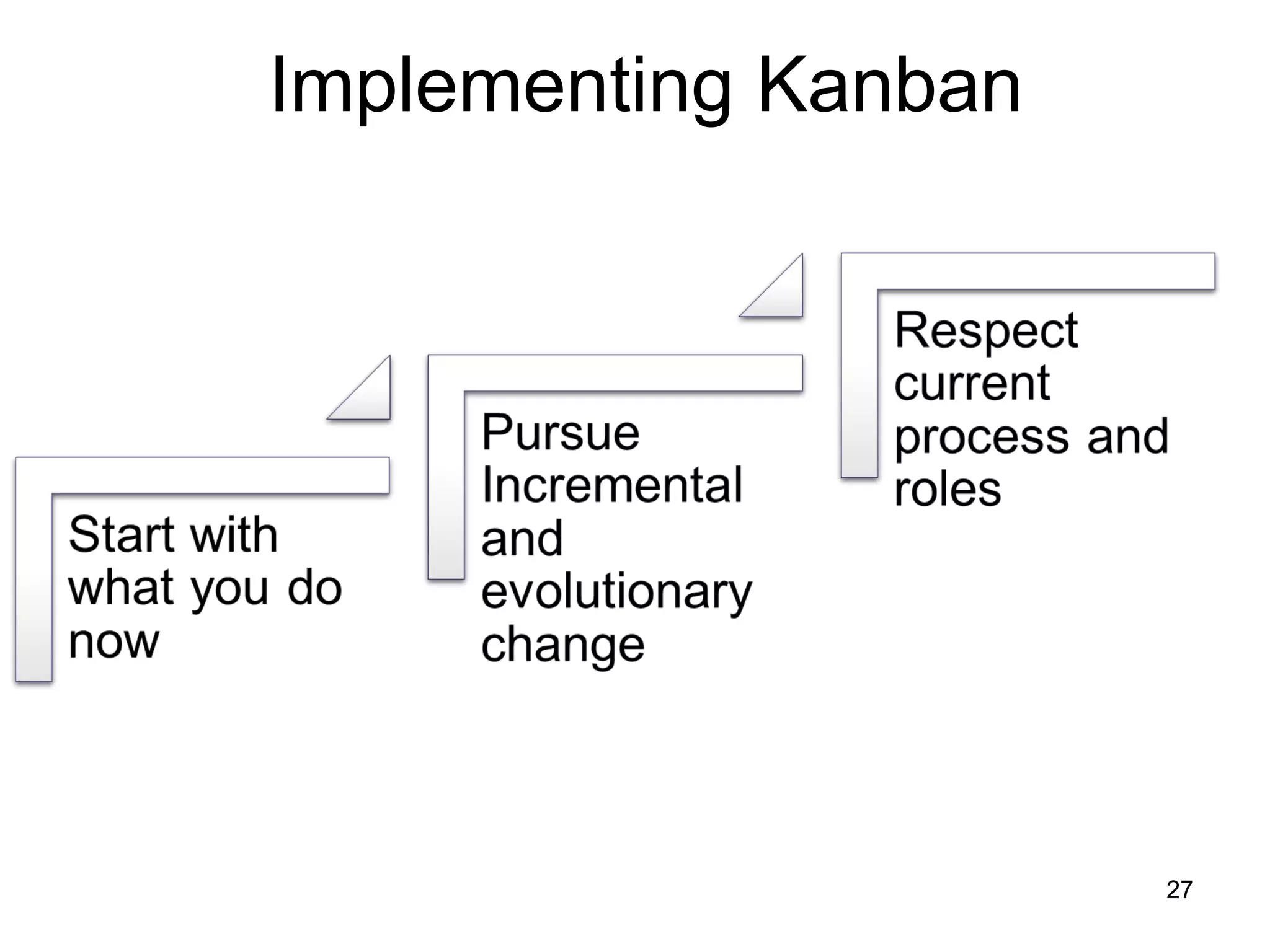 Implementing Kanban

Start with what you do now

Pursue Incremental and evolutionary change

Respect current process and roles

27